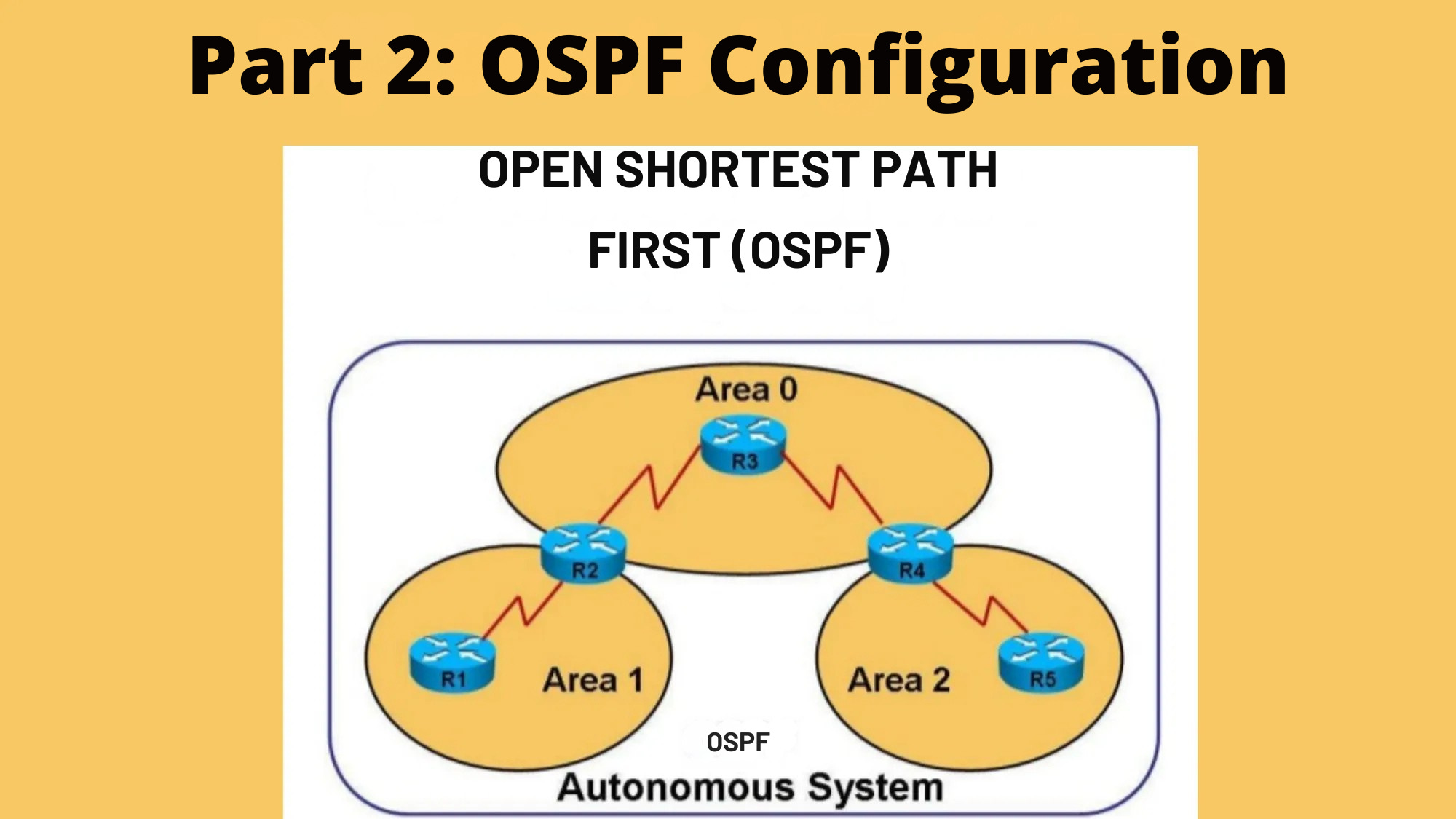 Part 2: OSPF Configuration

OPEN SHORTEST PATH FIRST (OSPF)

Area 0

R3

R2

R4

R1

Area 1

Area 2

R5

OSPF

Autonomous System